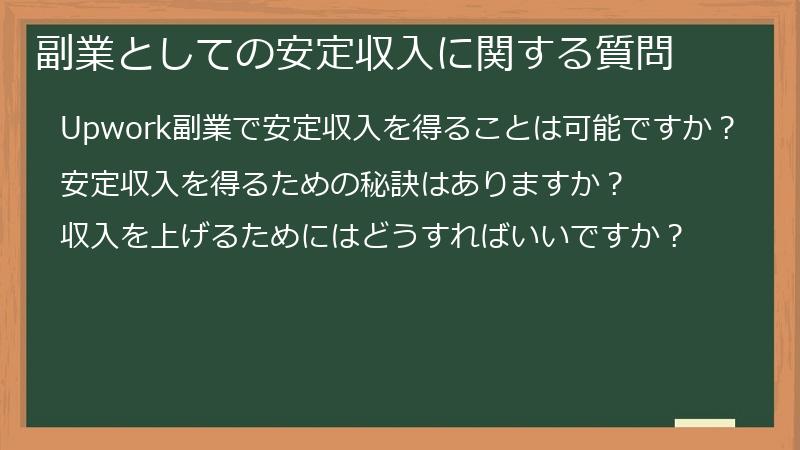 副業としての安定収入に関する質問

Upwork副業で安定収入を得ることは可能ですか？

安定収入を得るための秘訣はありますか？

収入を上げるためにはどうすればいいですか？